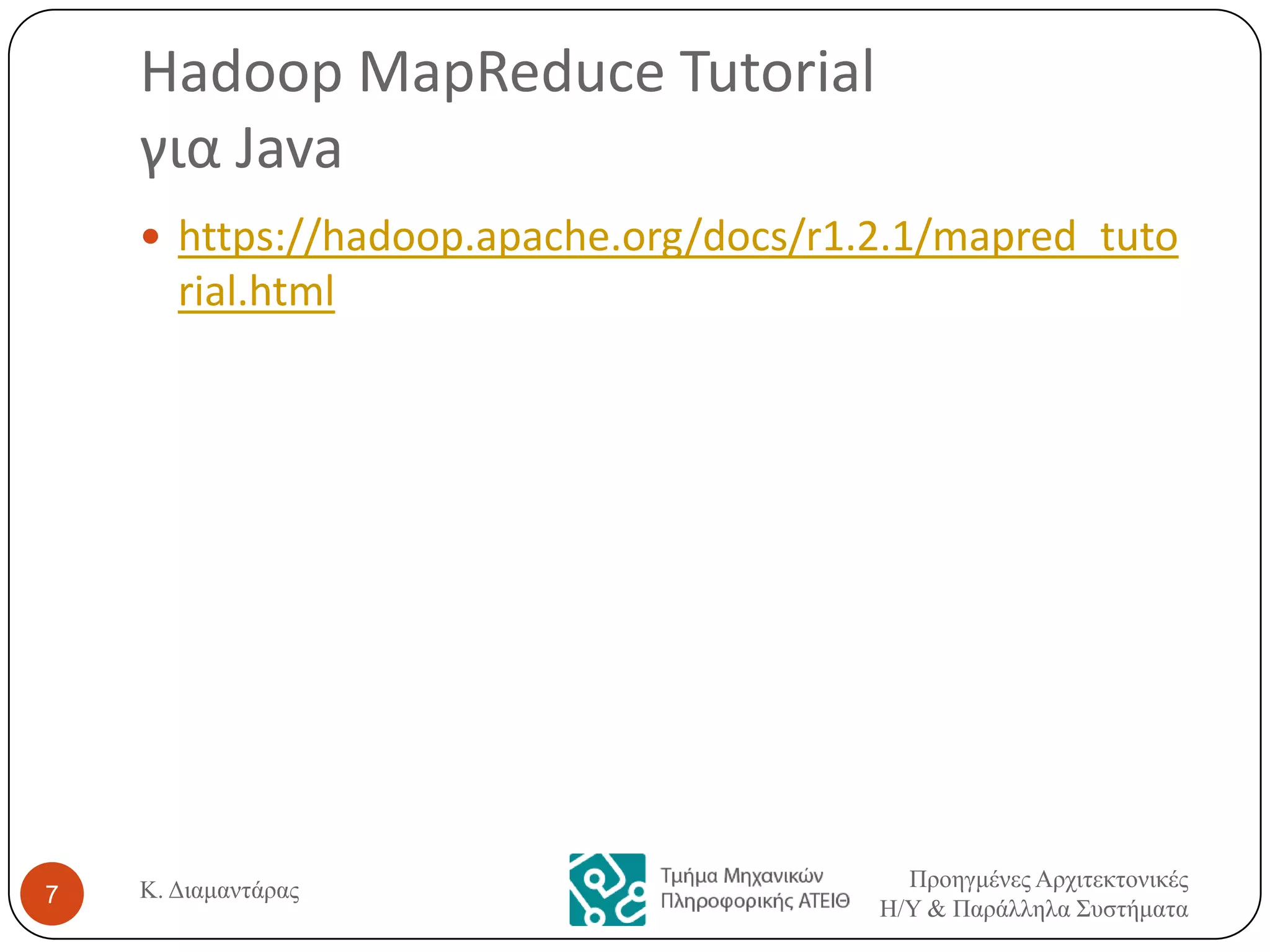 Hadoop MapReduce Tutorial για Java

• https://hadoop.apache.org/docs/r1.2.1/mapred_tutorial.html

7

Κ. Διαμαντάρας

Τμήμα Μηχανικών Πληροφορικής ΑΤΕΙΘ

Προηγμένες Αρχιτεκτονικές Η/Υ & Παράλληλα Συστήματα